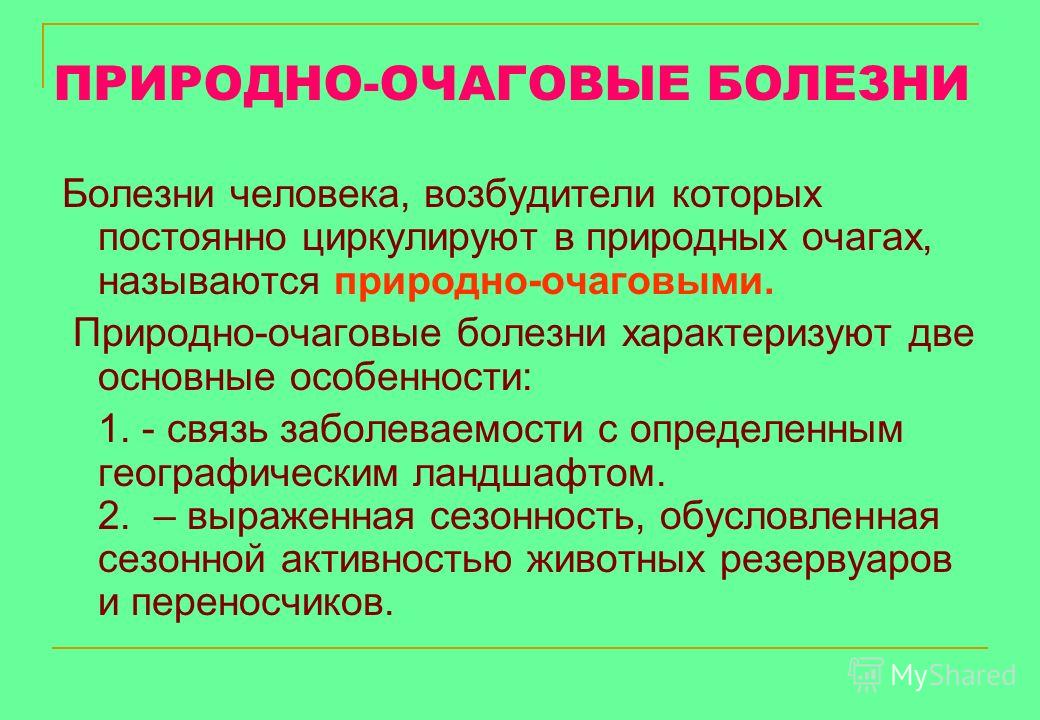 ПРИРОДНО-ОЧАГОВЫЕ БОЛЕЗНИ

Болезни человека, возбудители которых постоянно циркулируют в природных очагах, называются природно-очаговыми.

Природно-очаговые болезни характеризуют две основные особенности:

1. - связь заболеваемости с определенным географическим ландшафтом.
2. – выраженная сезонность, обусловленная сезонной активностью животных резервуаров и переносчиков.

MyShared